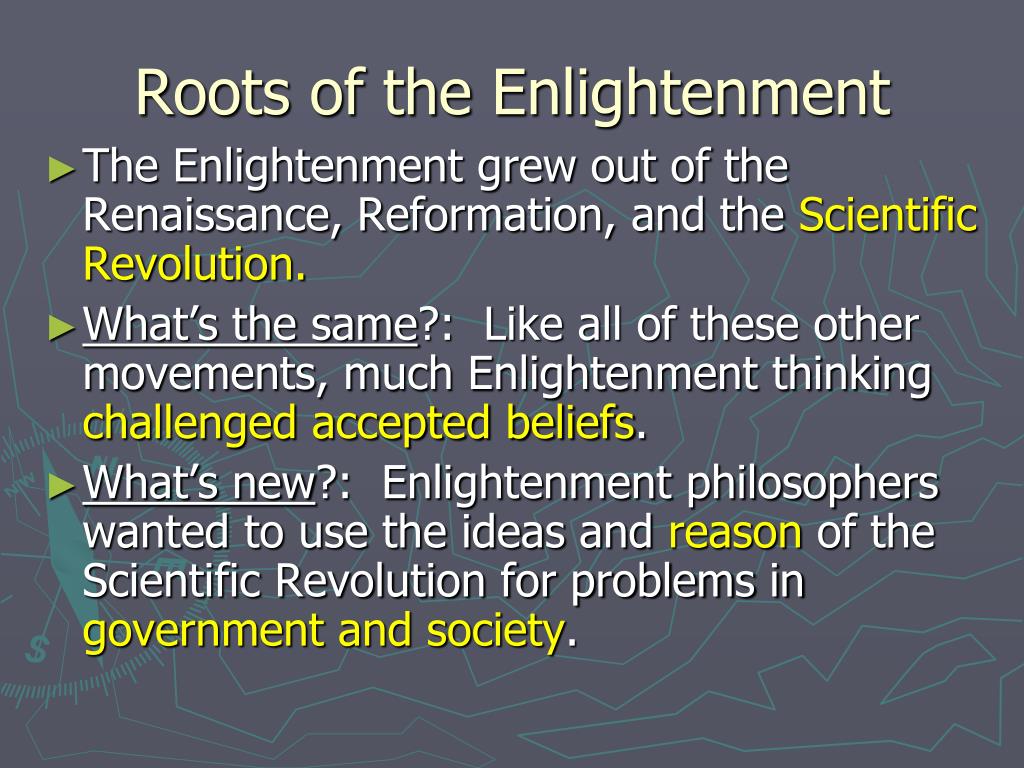 Roots of the Enlightenment

► The Enlightenment grew out of the Renaissance, Reformation, and the Scientific Revolution.

► What's the same?: Like all of these other movements, much Enlightenment thinking challenged accepted beliefs.

► What's new?: Enlightenment philosophers wanted to use the ideas and reason of the Scientific Revolution for problems in government and society.